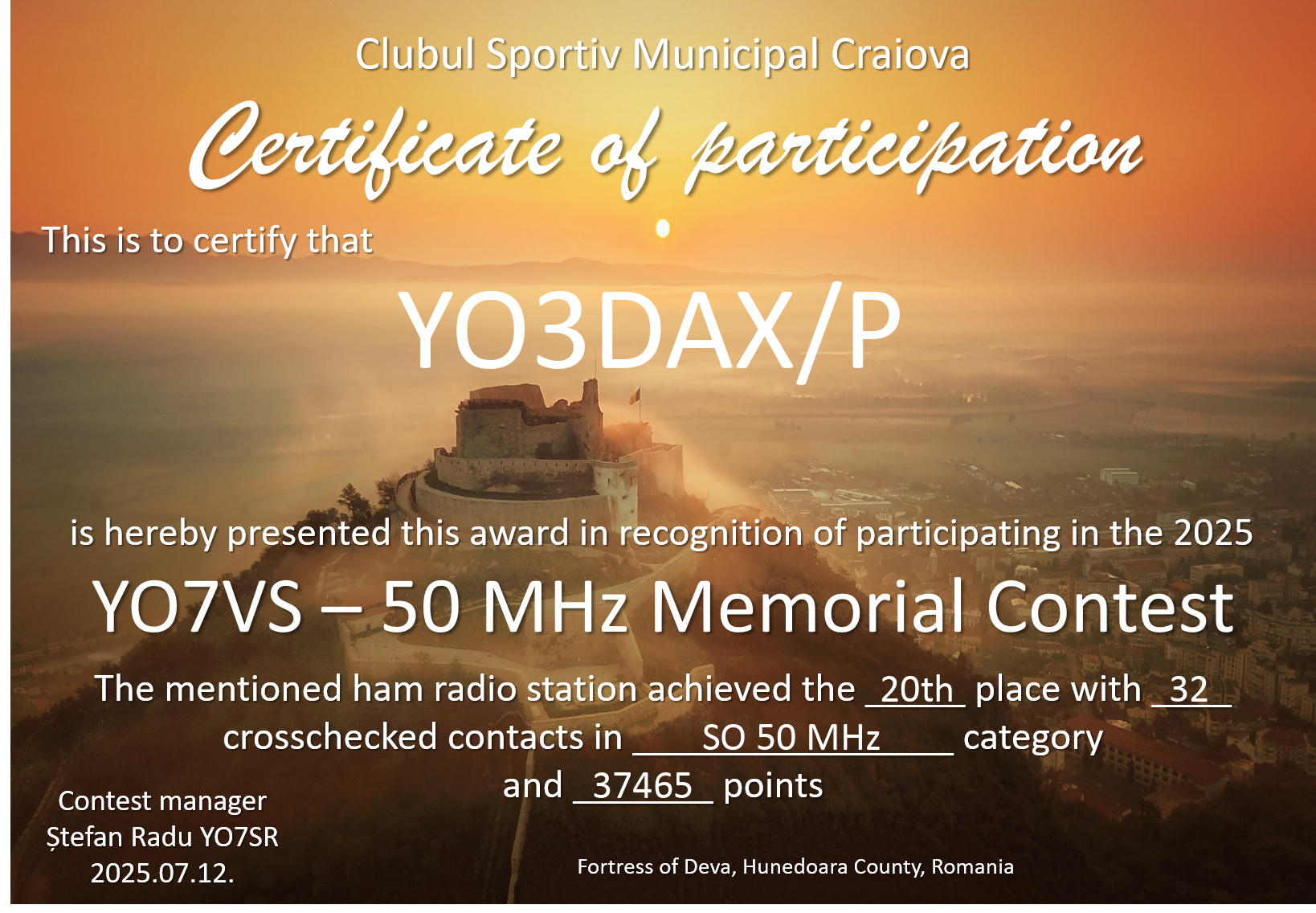 Clubul Sportiv Municipal Craiova

Certificate of participation

This is to certify that

YO3DAX/P

is hereby presented this award in recognition of participating in the 2025

YO7VS – 50 MHz Memorial Contest

The mentioned ham radio station achieved the 20th place with 32 crosschecked contacts in SO 50 MHz category and 37465 points

Contest manager
Ștefan Radu YO7SR
2025.07.12.

Fortress of Deva, Hunedoara County, Romania